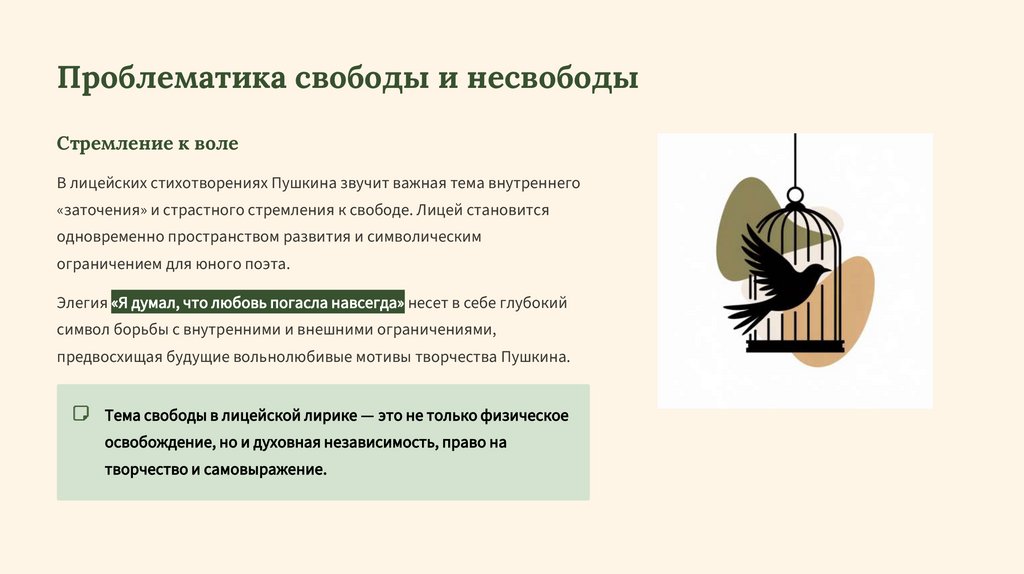 Проблематика свободы и несвободы

Стремление к воле

В лицейских стихотворениях Пушкина звучит важная тема внутреннего «заточения» и страстного стремления к свободе. Лицей становится одновременно пространством развития и символическим ограничением для юного поэта.

Элегия «Я думал, что любовь погасла навсегда» несет в себе глубокий символ борьбы с внутренними и внешними ограничениями, предвосхищая будущие вольнолюбивые мотивы творчества Пушкина.

Тема свободы в лицейской лирике — это не только физическое освобождение, но и духовная независимость, право на творчество и самовыражение.